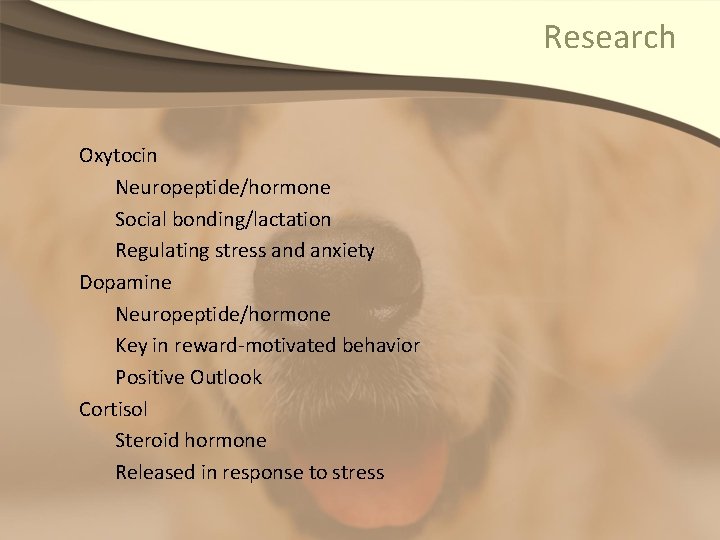 Research

Oxytocin
Neuropeptide/hormone
Social bonding/lactation
Regulating stress and anxiety
Dopamine
Neuropeptide/hormone
Key in reward-motivated behavior
Positive Outlook
Cortisol
Steroid hormone
Released in response to stress